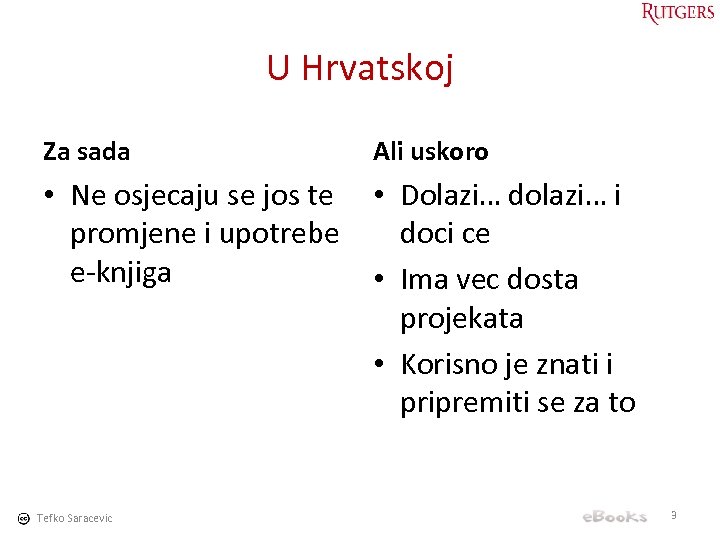 RUTGERS

U Hrvatskoj

Za sada

• Ne osjecaju se jos te promjene i upotrebe e-knjiga

Ali uskoro

• Dolazi… dolazi… i doci ce

• Ima vec dosta projekata

• Korisno je znati i pripremiti se za to

Tefko Saracevic

eBooks

9